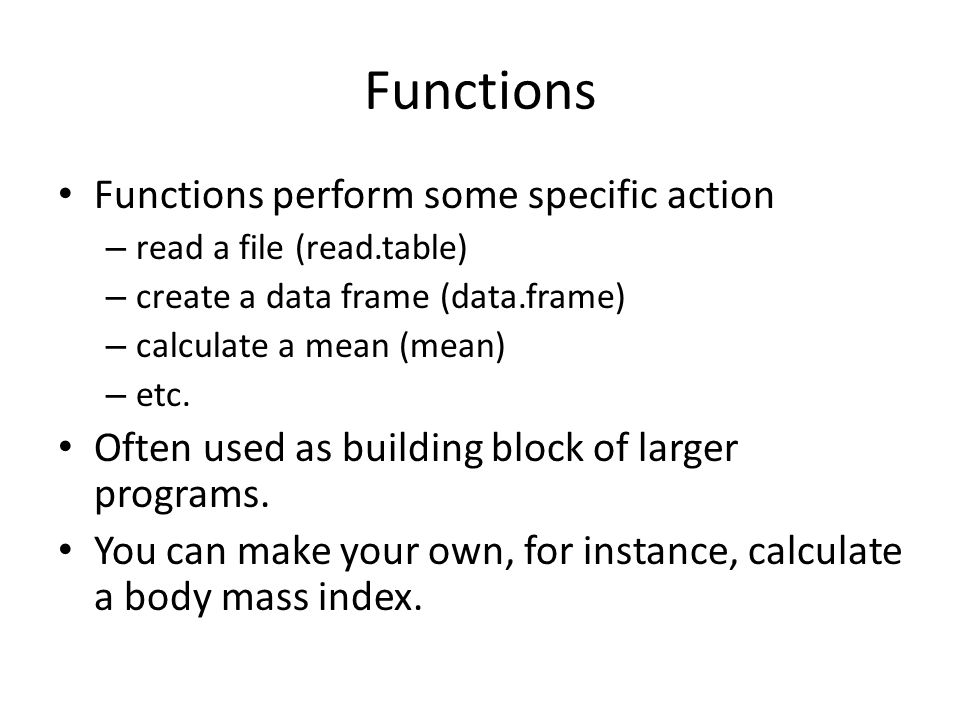 Functions

• Functions perform some specific action
  – read a file (read.table)
  – create a data frame (data.frame)
  – calculate a mean (mean)
  – etc.
• Often used as building block of larger programs.
• You can make your own, for instance, calculate a body mass index.